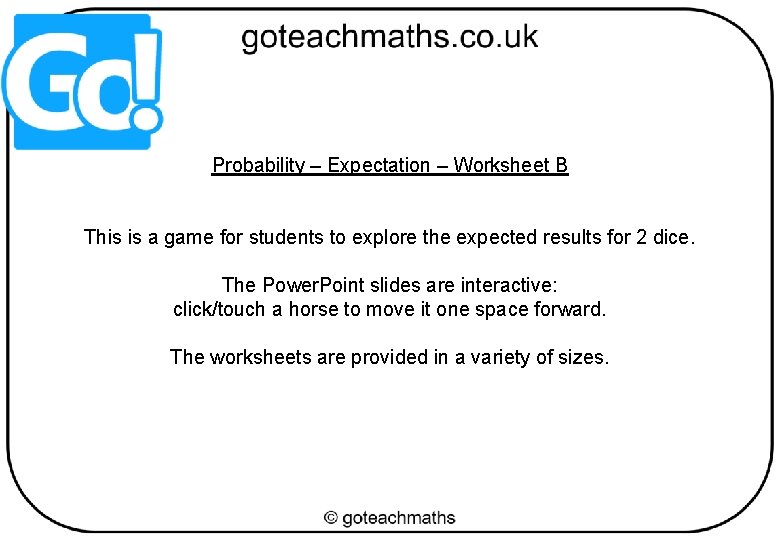 Go!

goteachmaths.co.uk

Probability – Expectation – Worksheet B

This is a game for students to explore the expected results for 2 dice.

The PowerPoint slides are interactive:
click/touch a horse to move it one space forward.

The worksheets are provided in a variety of sizes.

© goteachmaths